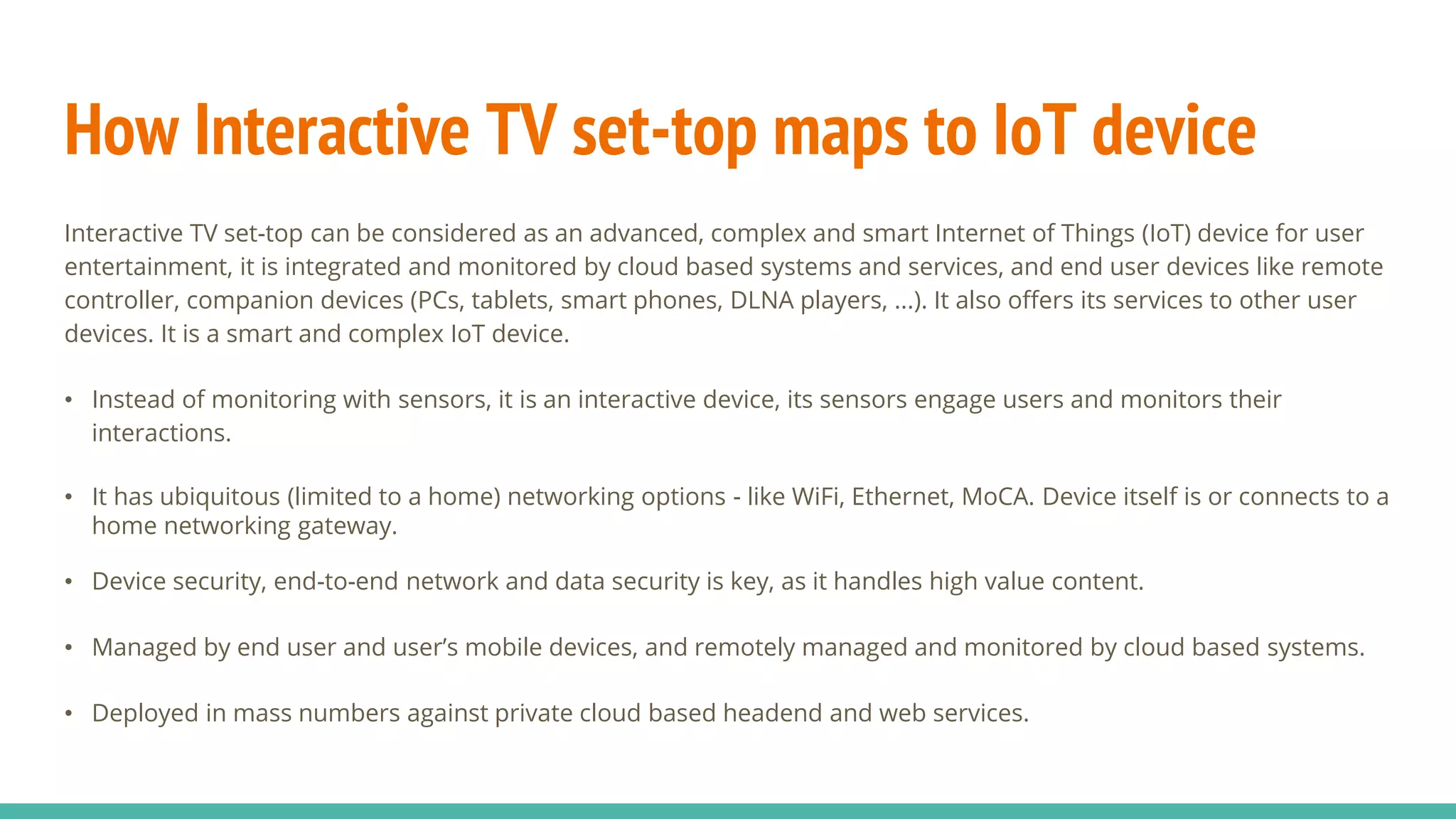 How Interactive TV set-top maps to IoT device

Interactive TV set-top can be considered as an advanced, complex and smart Internet of Things (IoT) device for user entertainment, it is integrated and monitored by cloud based systems and services, and end user devices like remote controller, companion devices (PCs, tablets, smart phones, DLNA players, ...). It also offers its services to other user devices. It is a smart and complex IoT device.

• Instead of monitoring with sensors, it is an interactive device, its sensors engage users and monitors their interactions.

• It has ubiquitous (limited to a home) networking options - like WiFi, Ethernet, MoCA. Device itself is or connects to a home networking gateway.

• Device security, end-to-end network and data security is key, as it handles high value content.

• Managed by end user and user's mobile devices, and remotely managed and monitored by cloud based systems.

• Deployed in mass numbers against private cloud based headend and web services.